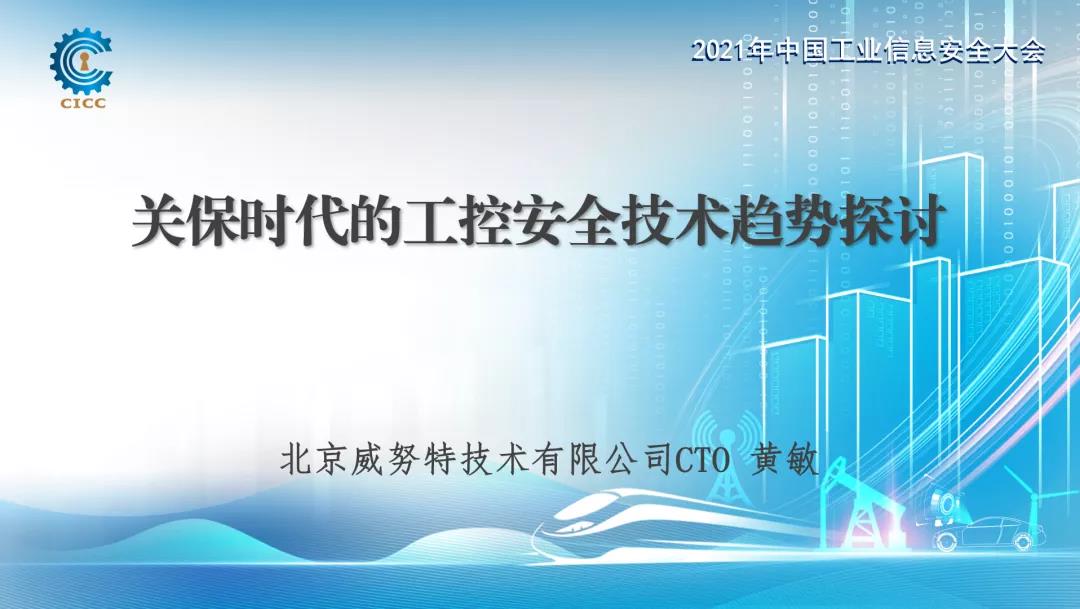 CICC

2021年中国工业信息安全大会

关保时代的工控安全技术趋势探讨

北京威努特技术有限公司CTO 黄敏